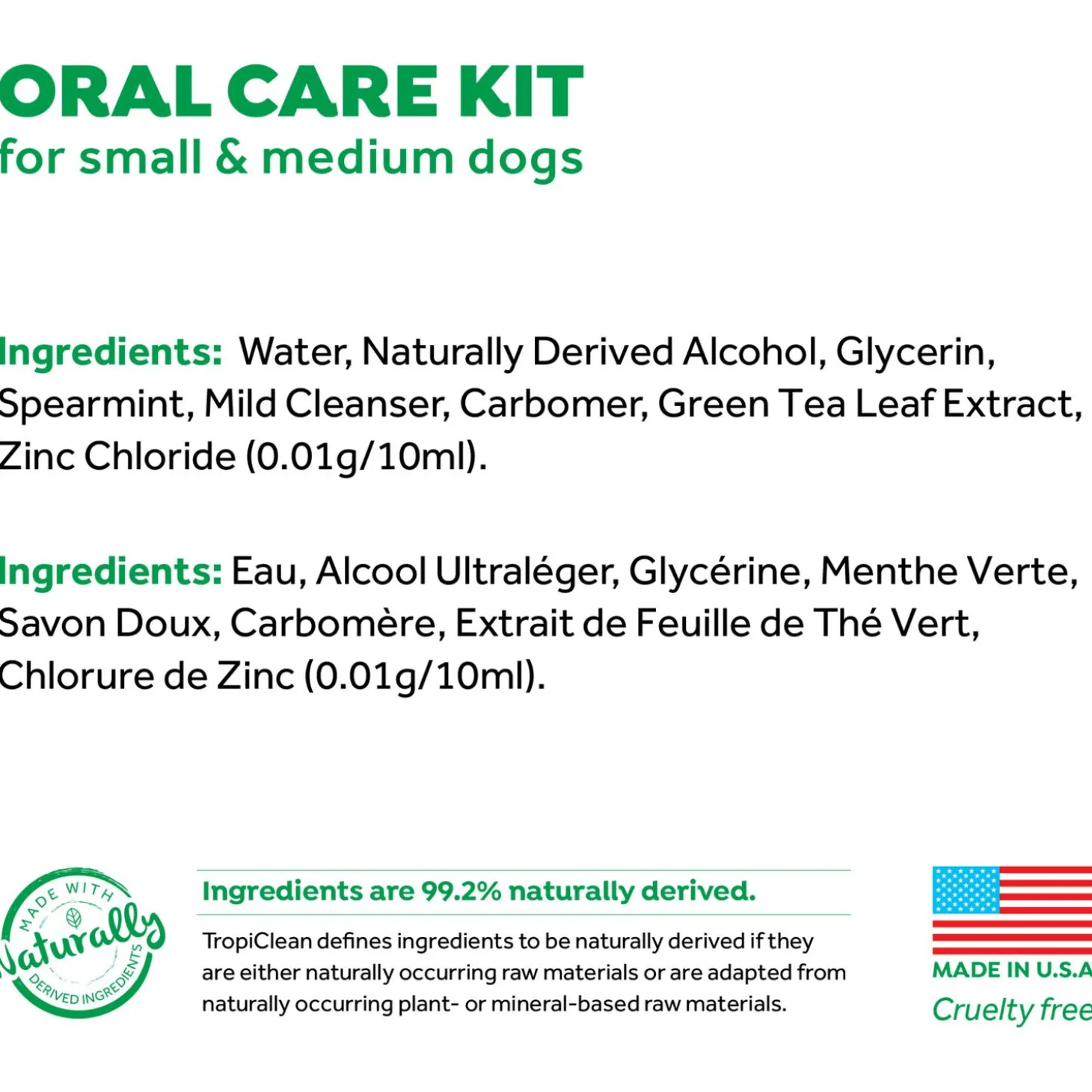 ORAL CARE KIT
for small & medium dogs

Ingredients: Water, Naturally Derived Alcohol, Glycerin, Spearmint, Mild Cleanser, Carbomer, Green Tea Leaf Extract, Zinc Chloride (0.01g/10ml).

Ingredients: Eau, Alcool Ultraléger, Glycérine, Menthe Verte, Savon Doux, Carbomère, Extrait de Feuille de Thé Vert, Chlorure de Zinc (0.01g/10ml).

MADE WITH Naturally DERIVED INGREDIENTS

Ingredients are 99.2% naturally derived.

TropiClean defines ingredients to be naturally derived if they are either naturally occurring raw materials or are adapted from naturally occurring plant- or mineral-based raw materials.

MADE IN U.S.A

Cruelty free